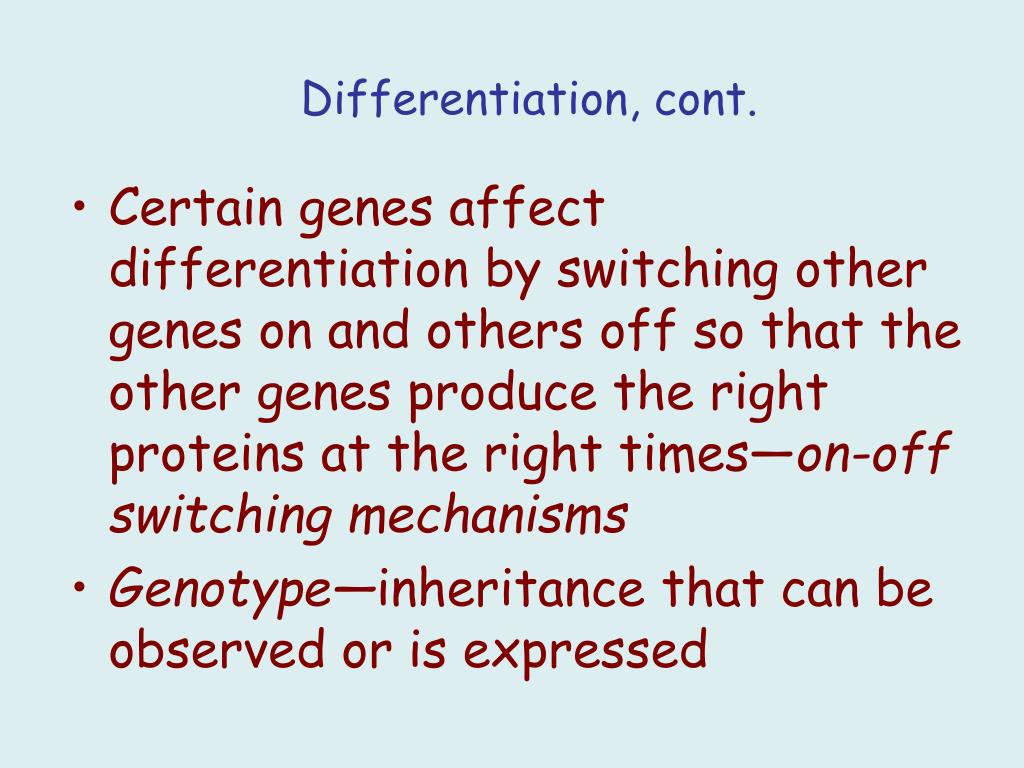 Differentiation, cont.

• Certain genes affect differentiation by switching other genes on and others off so that the other genes produce the right proteins at the right times—on-off switching mechanisms

• Genotype—inheritance that can be observed or is expressed